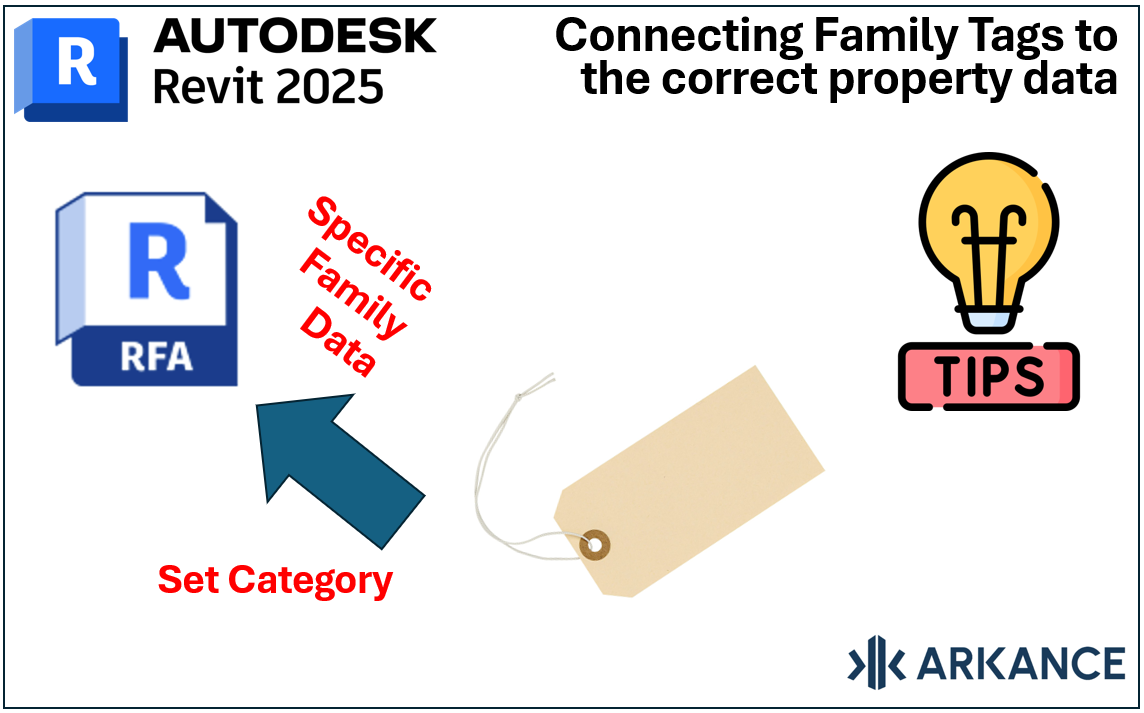 R

AUTODESK
Revit 2025

Connecting Family Tags to the correct property data

R
RFA

Specific Family Data

TIPS

Set Category

ARKANCE